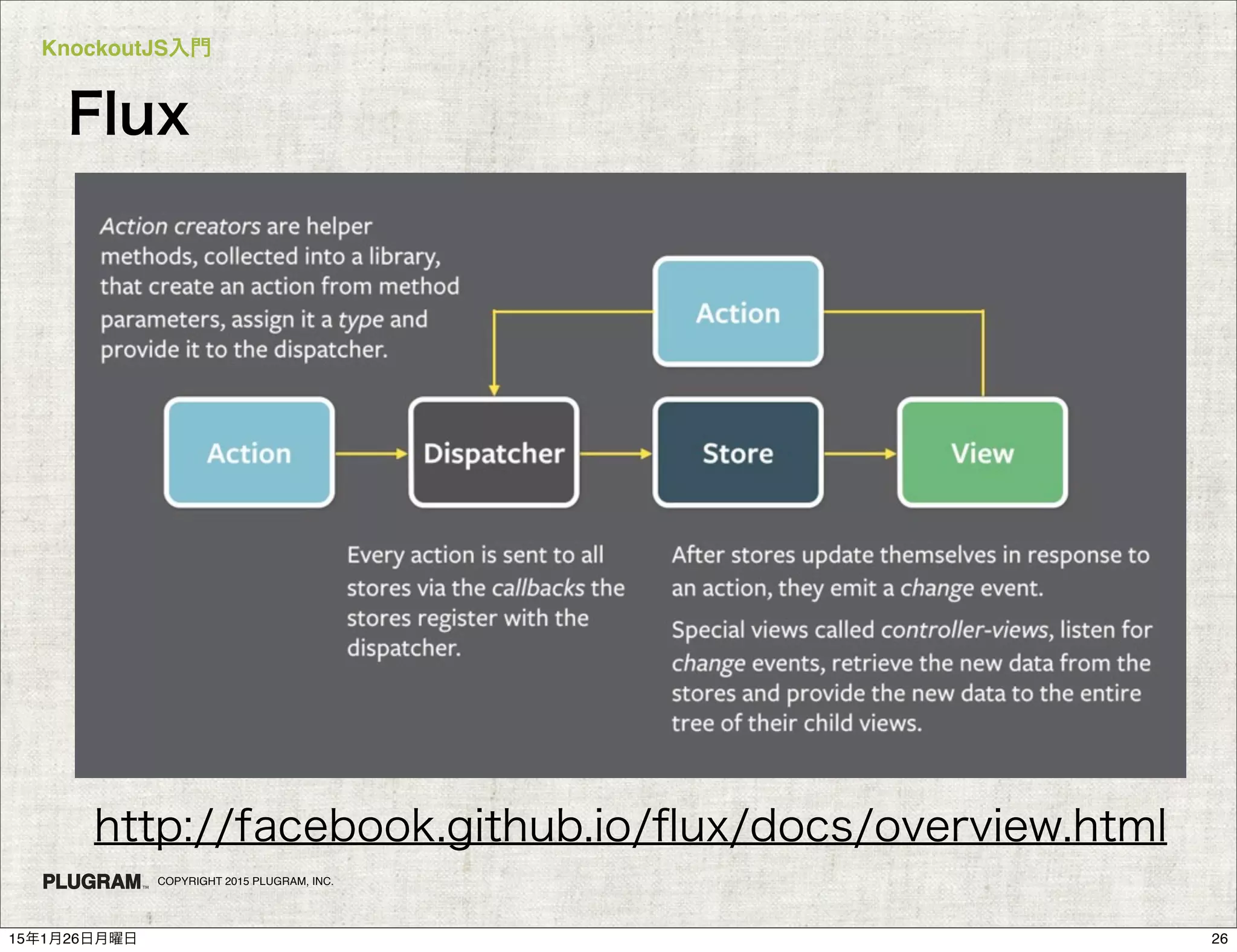 KnockoutJS入門

Flux

Action creators are helper methods, collected into a library, that create an action from method parameters, assign it a type and provide it to the dispatcher.

Action

Action

Dispatcher

Store

View

Every action is sent to all stores via the callbacks the stores register with the dispatcher.

After stores update themselves in response to an action, they emit a change event.

Special views called controller-views, listen for change events, retrieve the new data from the stores and provide the new data to the entire tree of their child views.

http://facebook.github.io/flux/docs/overview.html

PLUGRAM™ COPYRIGHT 2015 PLUGRAM, INC.

15年1月26日月曜日

26